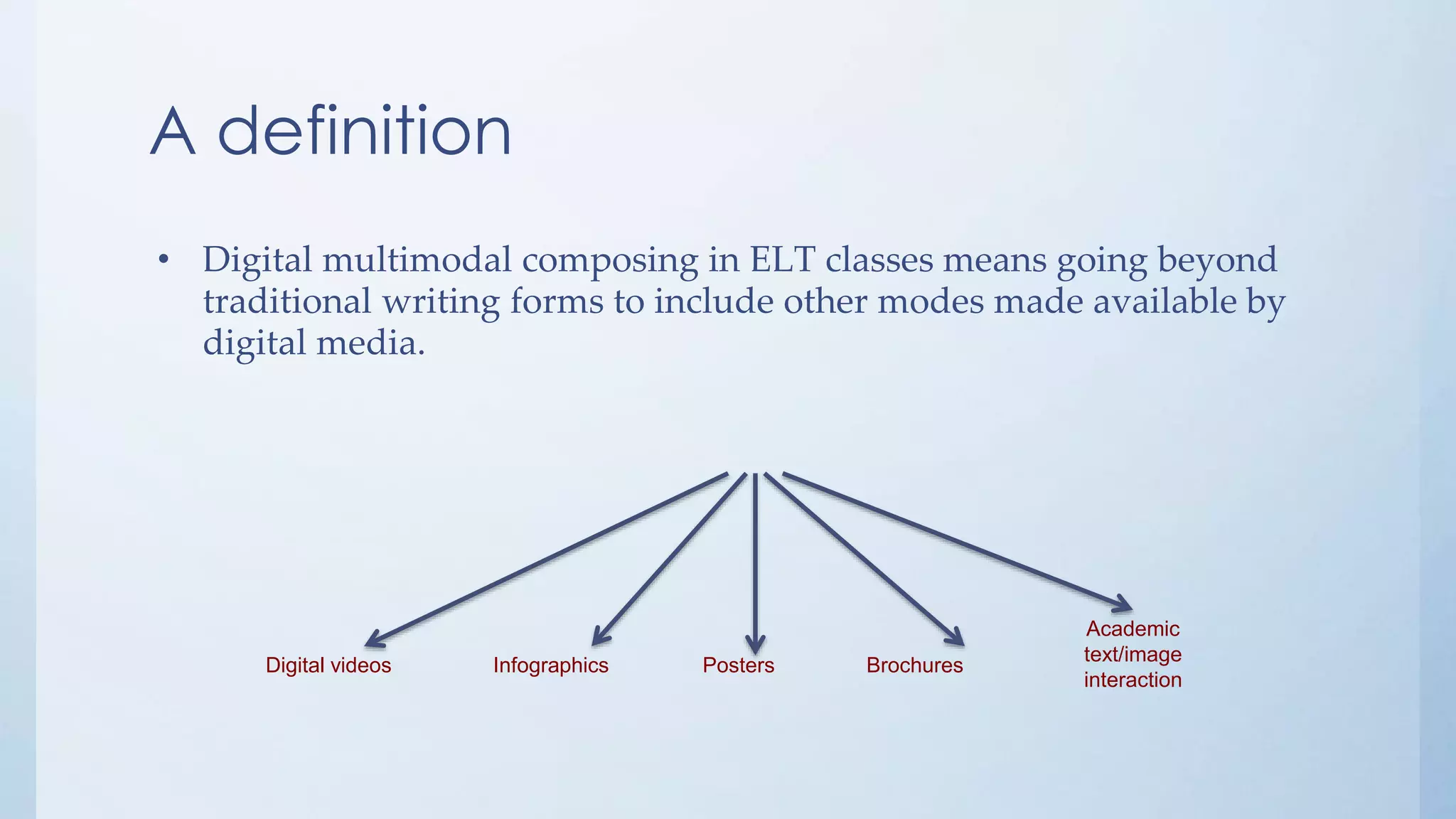 A definition

• Digital multimodal composing in ELT classes means going beyond traditional writing forms to include other modes made available by digital media.

Digital videos

Infographics

Posters

Brochures

Academic text/image interaction